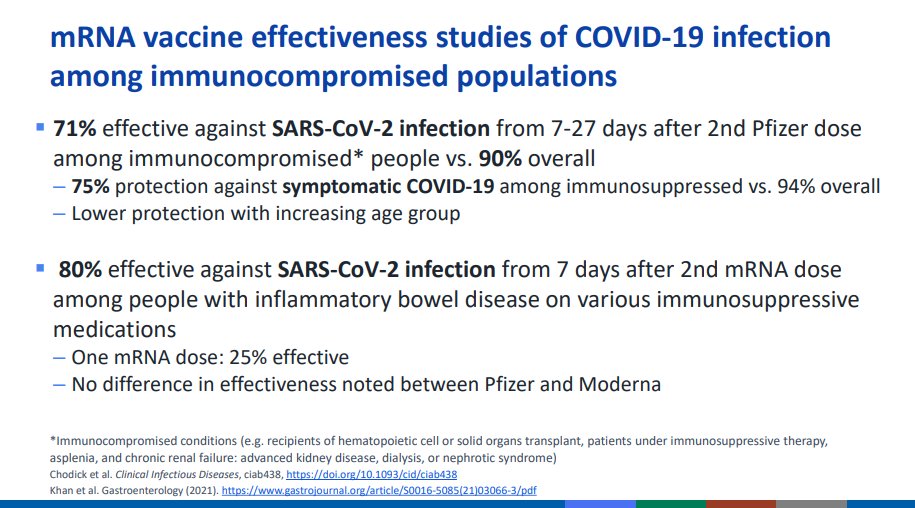 mRNA vaccine effectiveness studies of COVID-19 infection among immunocompromised populations

▪ 71% effective against SARS-CoV-2 infection from 7-27 days after 2nd Pfizer dose among immunocompromised* people vs. 90% overall
– 75% protection against symptomatic COVID-19 among immunosuppressed vs. 94% overall
– Lower protection with increasing age group

▪ 80% effective against SARS-CoV-2 infection from 7 days after 2nd mRNA dose among people with inflammatory bowel disease on various immunosuppressive medications
– One mRNA dose: 25% effective
– No difference in effectiveness noted between Pfizer and Moderna

*Immunocompromised conditions (e.g. recipients of hematopoietic cell or solid organs transplant, patients under immunosuppressive therapy, asplenia, and chronic renal failure: advanced kidney disease, dialysis, or nephrotic syndrome)
Chodick et al. Clinical Infectious Diseases, ciab438, https://doi.org/10.1093/cid/ciab438
Khan et al. Gastroenterology (2021). https://www.gastrojournal.org/article/S0016-5085(21)03066-3/pdf